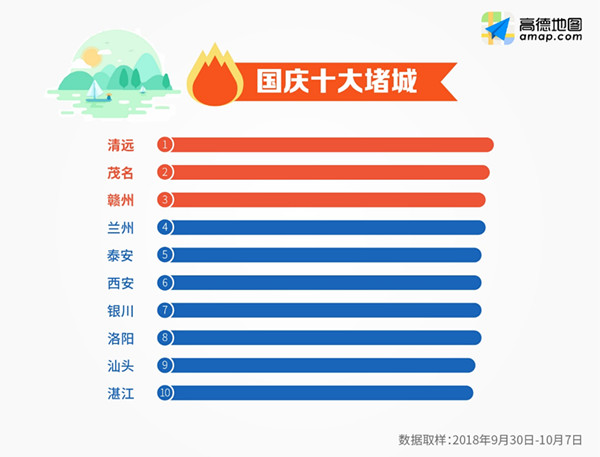 高德地图
amap.com

国庆十大堵城

清远 1
茂名 2
赣州 3
兰州 4
泰安 5
西安 6
银川 7
洛阳 8
汕头 9
湛江 10

数据取样：2018年9月30日-10月7日